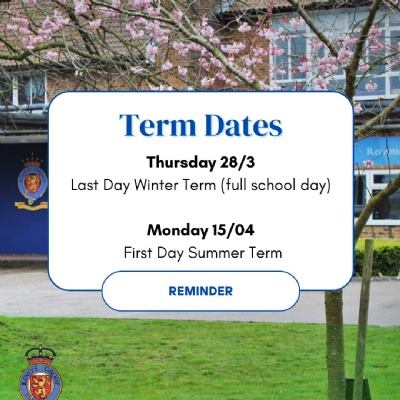 Term Dates

Thursday 28/3
Last Day Winter Term (full school day)

Monday 15/04
First Day Summer Term

REMINDER

Receptio

KING'S GROUP